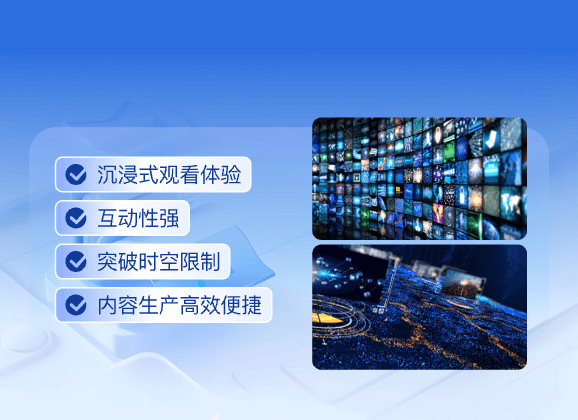 沉浸式观看体验

互动性强

突破时空限制

内容生产高效便捷